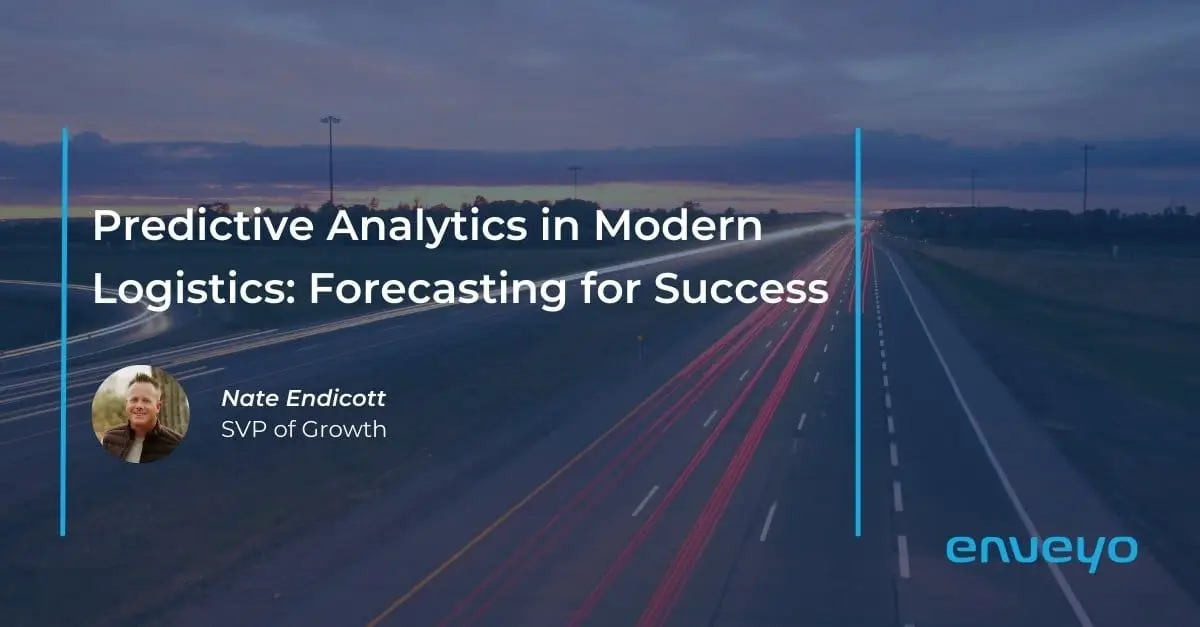 Predictive Analytics in Modern Logistics: Forecasting for Success

Nate Endicott
SVP of Growth

enveyo